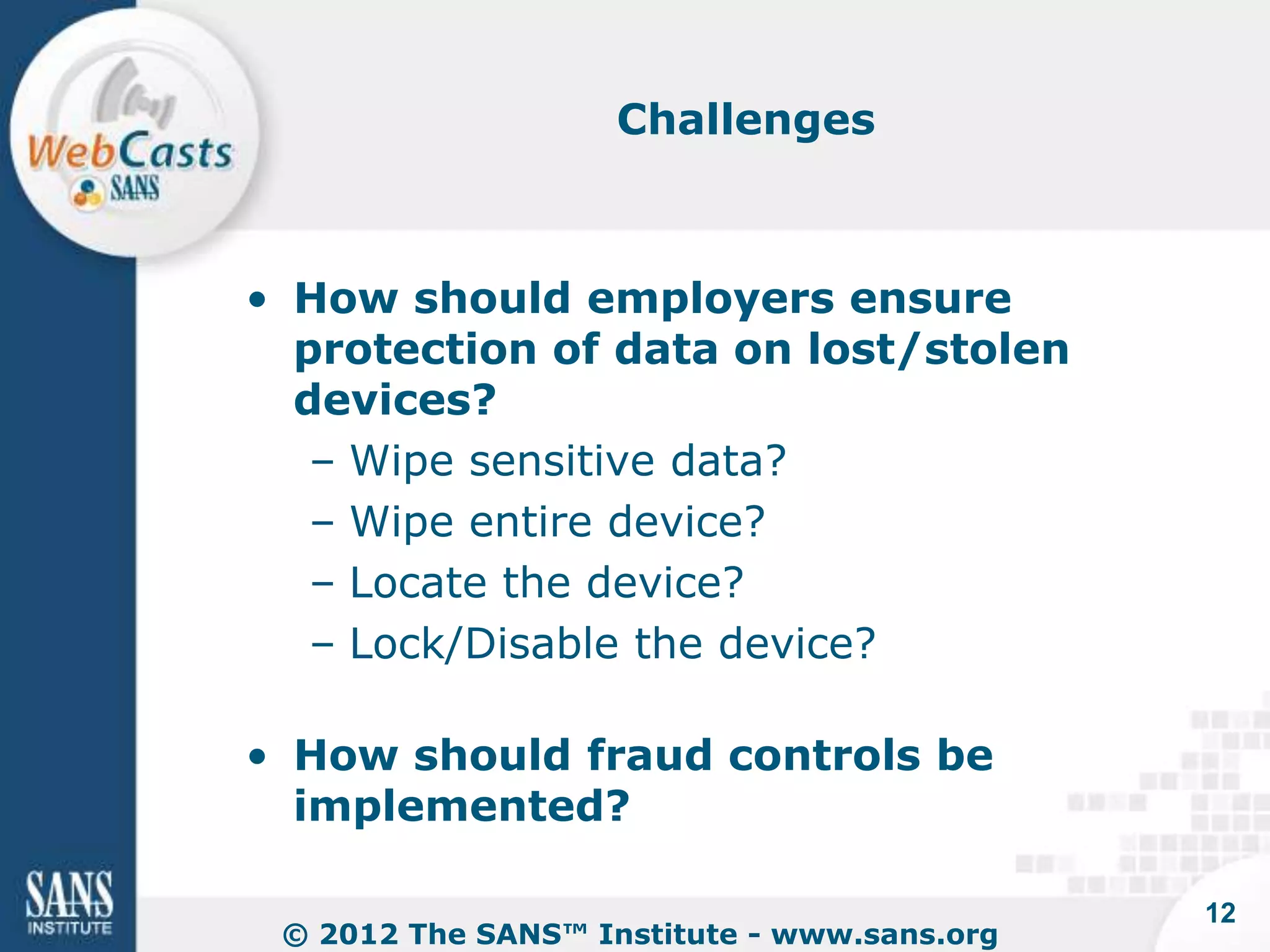 WebCasts
SANS

Challenges

• How should employers ensure protection of data on lost/stolen devices?
– Wipe sensitive data?
– Wipe entire device?
– Locate the device?
– Lock/Disable the device?

• How should fraud controls be implemented?

SANS INSTITUTE

© 2012 The SANS™ Institute - www.sans.org

12